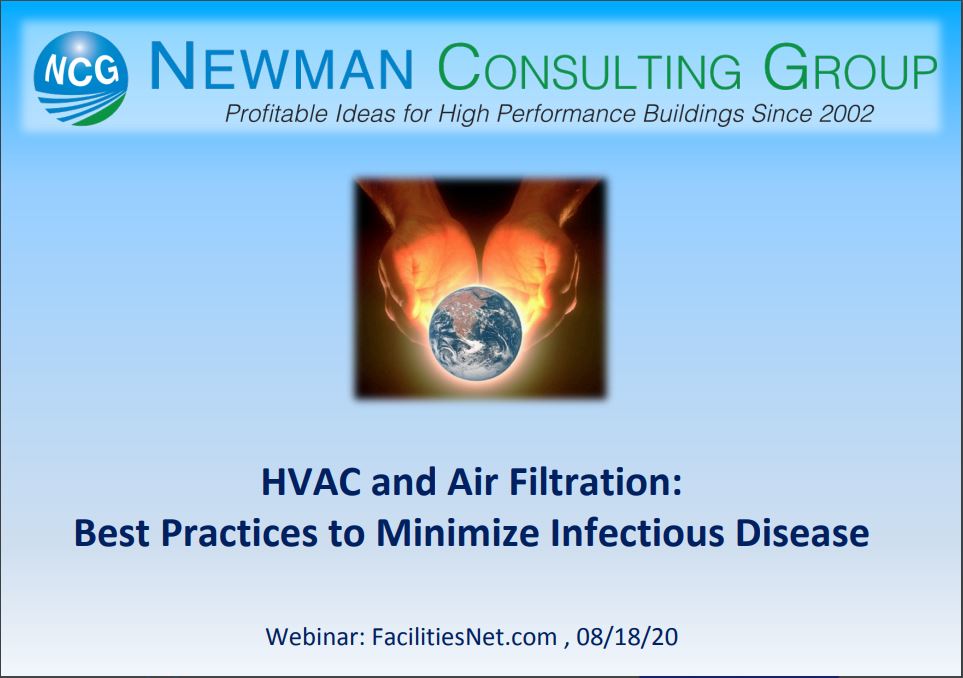 NCG
NEWMAN CONSULTING GROUP
Profitable Ideas for High Performance Buildings Since 2002

HVAC and Air Filtration:
Best Practices to Minimize Infectious Disease

Webinar: FacilitiesNet.com , 08/18/20